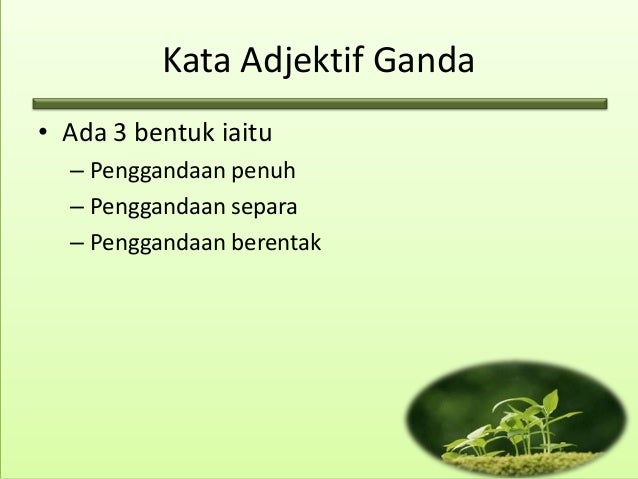 Kata Adjektif Ganda

• Ada 3 bentuk iaitu
– Penggandaan penuh
– Penggandaan separa
– Penggandaan berentak